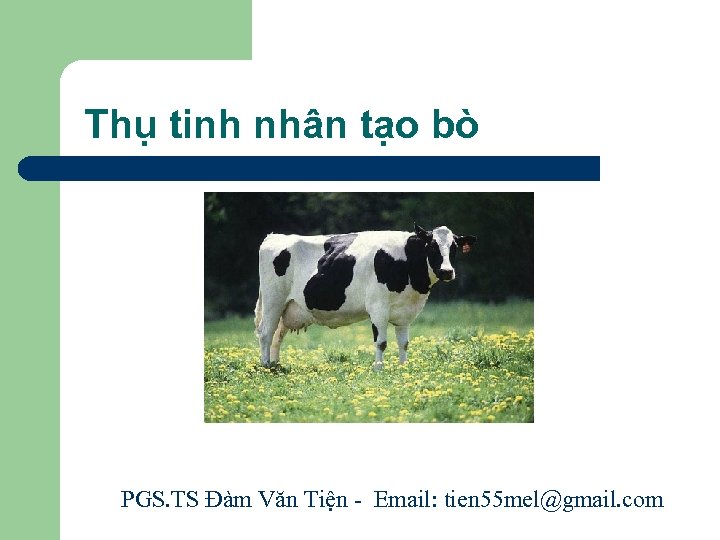 Thụ tinh nhân tạo bò

PGS.TS Đàm Văn Tiện - Email: tien55mel@gmail.com